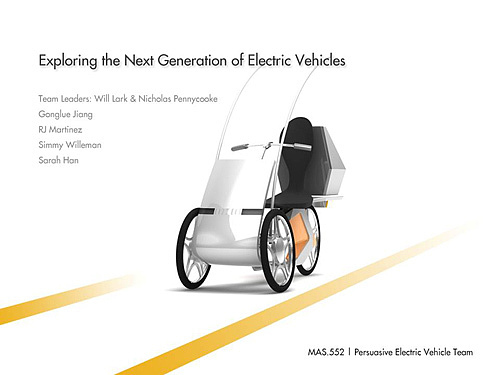 Exploring the Next Generation of Electric Vehicles

Team Leaders: Will Lark & Nicholas Pennycooke
Gonglue Jiang
RJ Martinez
Simmy Willeman
Sarah Han

MAS.552 | Persuasive Electric Vehicle Team